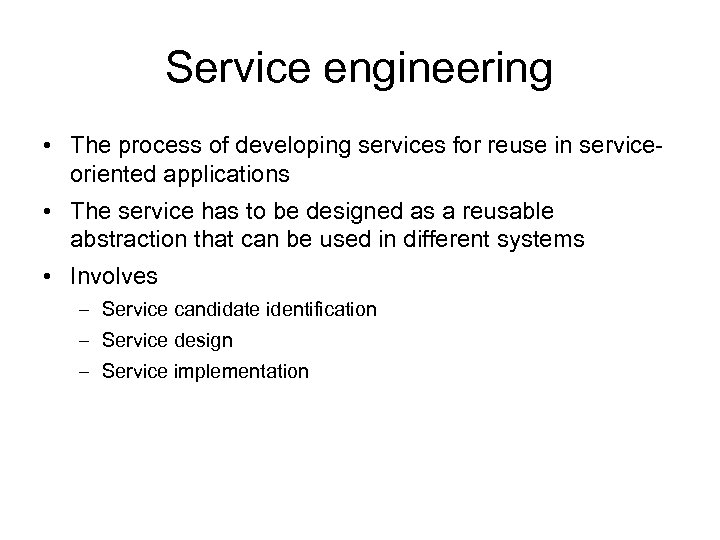 Service engineering

• The process of developing services for reuse in service-oriented applications
• The service has to be designed as a reusable abstraction that can be used in different systems
• Involves
  – Service candidate identification
  – Service design
  – Service implementation